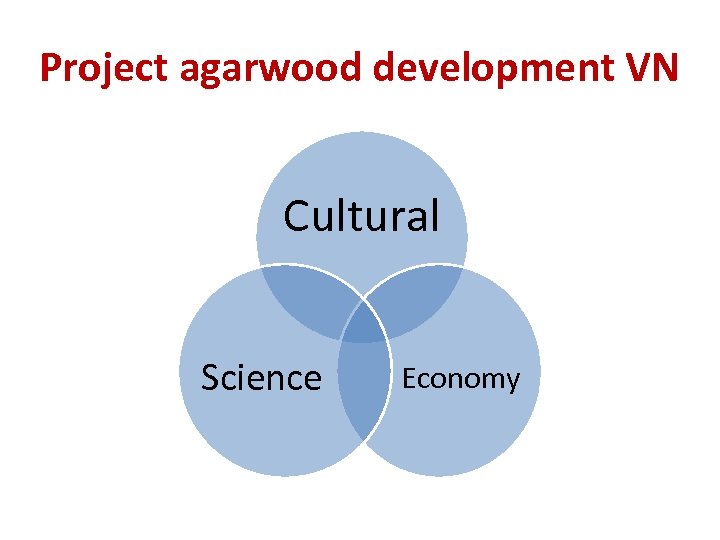 Project agarwood development VN

Cultural

Science

Economy